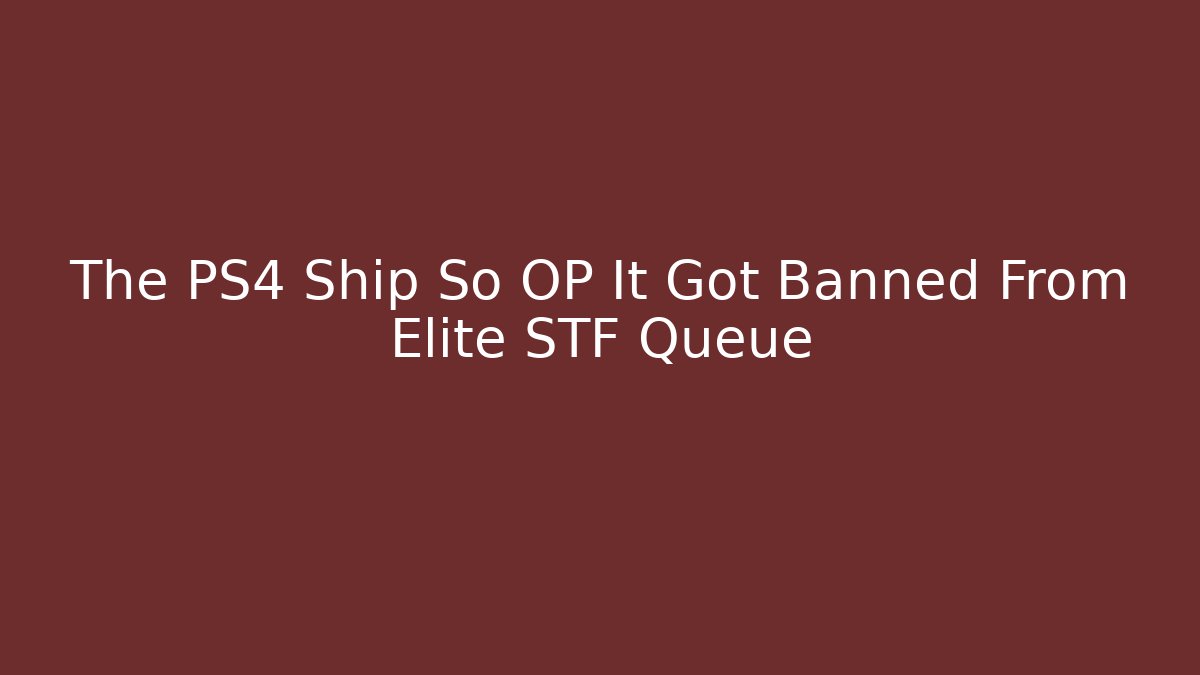 The PS4 Ship So OP It Got Banned From Elite STF Queue